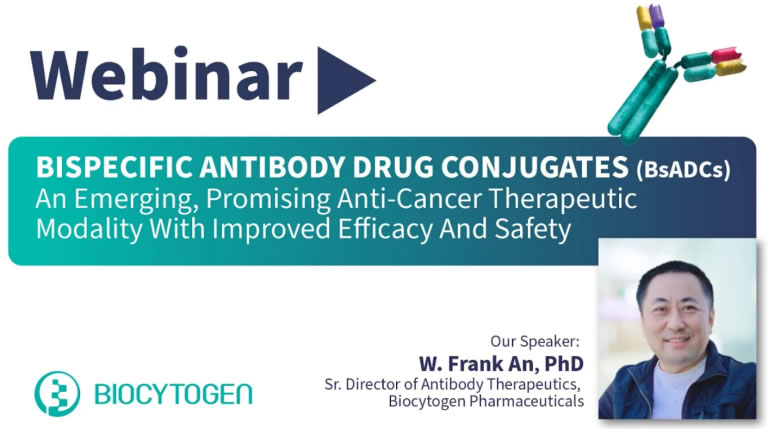 Webinar

BISPECIFIC ANTIBODY DRUG CONJUGATES (BsADCs)
An Emerging, Promising Anti-Cancer Therapeutic Modality With Improved Efficacy And Safety

Our Speaker:
W. Frank An, PhD
Sr. Director of Antibody Therapeutics, Biocytogen Pharmaceuticals

BIOCYTOGEN